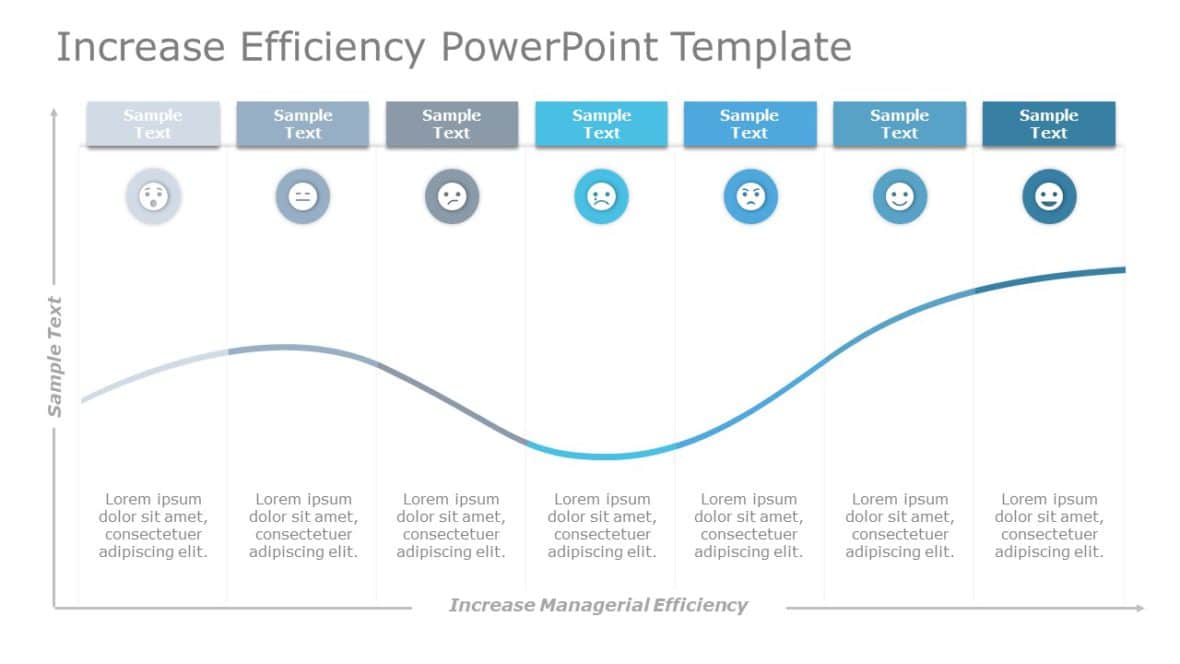 Increase Efficiency PowerPoint Template

Sample Text

Sample Text

Sample Text

Sample Text

Sample Text

Sample Text

Sample Text

Sample Text

Lorem ipsum dolor sit amet, consectetuer adipiscing elit.

Lorem ipsum dolor sit amet, consectetuer adipiscing elit.

Lorem ipsum dolor sit amet, consectetuer adipiscing elit.

Lorem ipsum dolor sit amet, consectetuer adipiscing elit.

Lorem ipsum dolor sit amet, consectetuer adipiscing elit.

Lorem ipsum dolor sit amet, consectetuer adipiscing elit.

Lorem ipsum dolor sit amet, consectetuer adipiscing elit.

Increase Managerial Efficiency